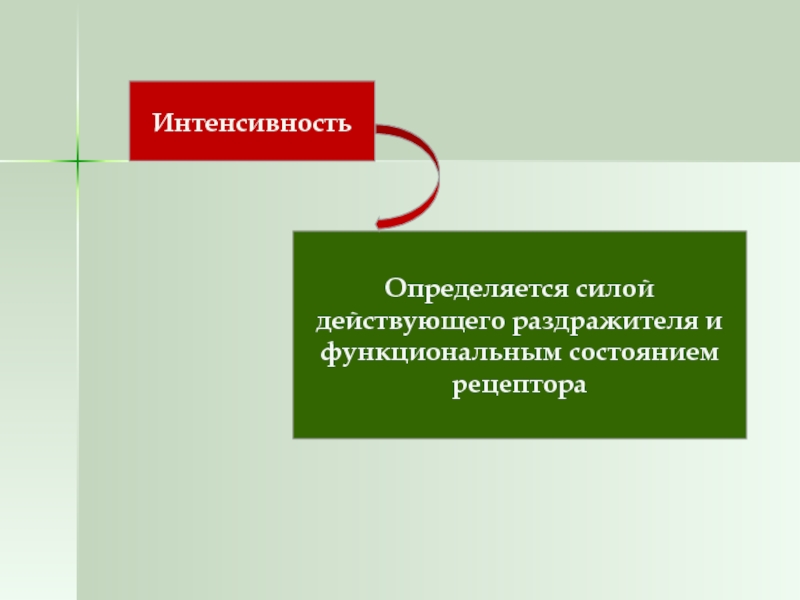 Интенсивность

Определяется силой действующего раздражителя и функциональным состоянием рецептора